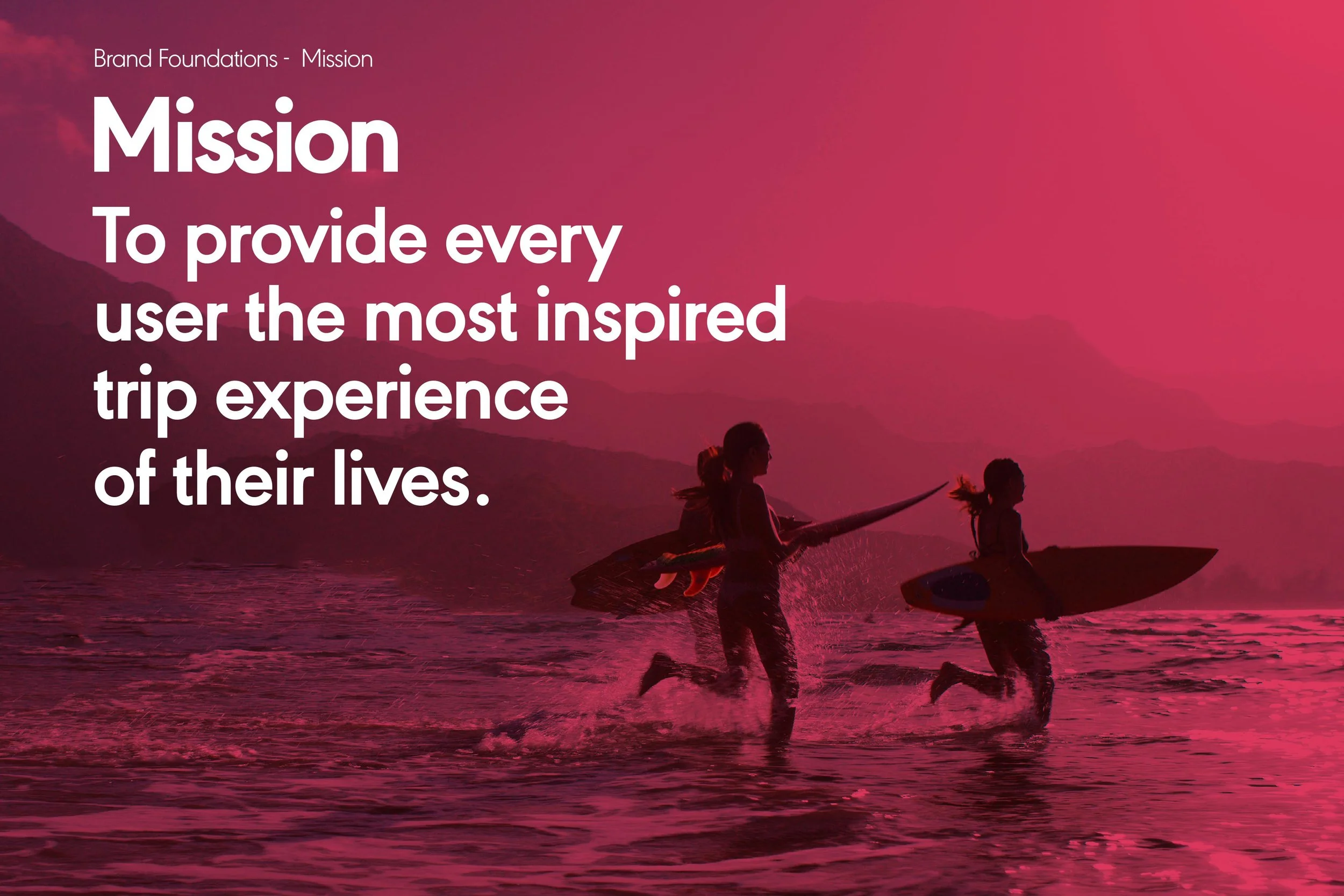 Brand Foundations - Mission

Mission

To provide every user the most inspired trip experience of their lives.